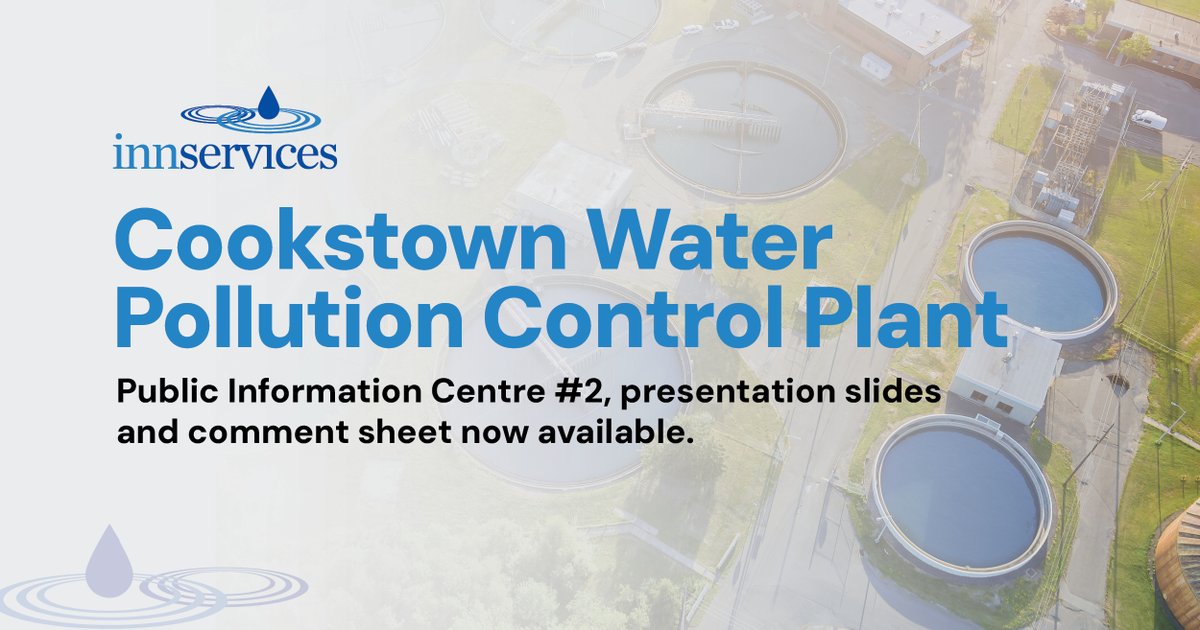 innservices

Cookstown Water Pollution Control Plant

Public Information Centre #2, presentation slides and comment sheet now available.